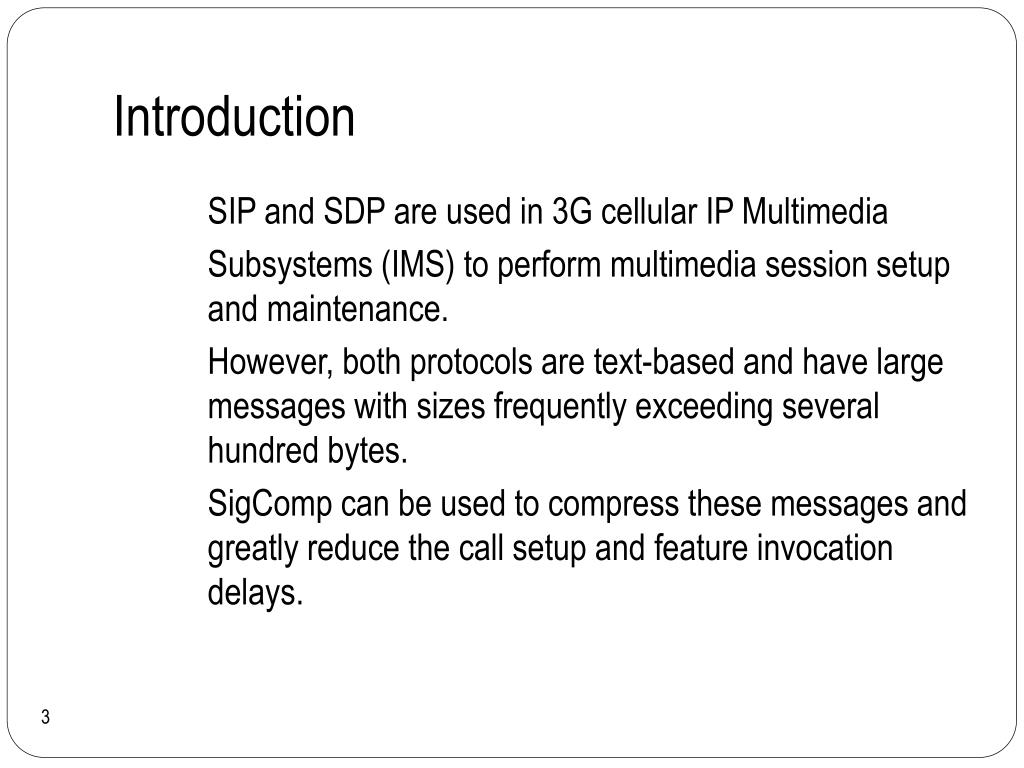 Introduction

SIP and SDP are used in 3G cellular IP Multimedia Subsystems (IMS) to perform multimedia session setup and maintenance.

However, both protocols are text-based and have large messages with sizes frequently exceeding several hundred bytes.

SigComp can be used to compress these messages and greatly reduce the call setup and feature invocation delays.

3